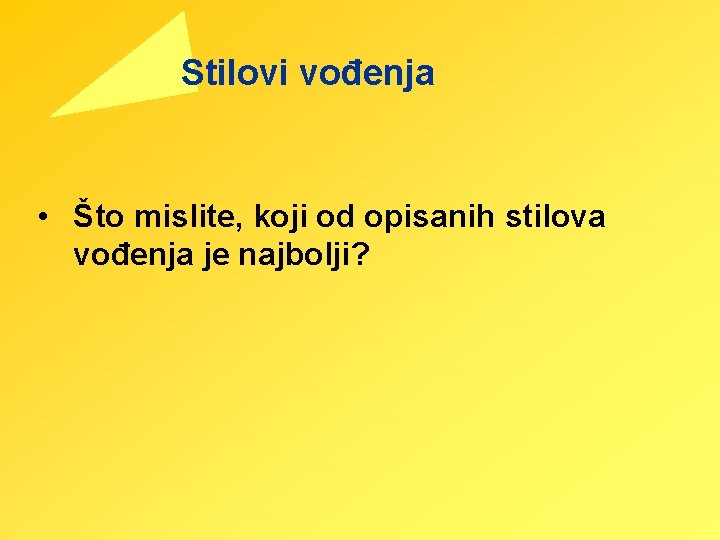 Stilovi vođenja

• Što mislite, koji od opisanih stilova vođenja je najbolji?